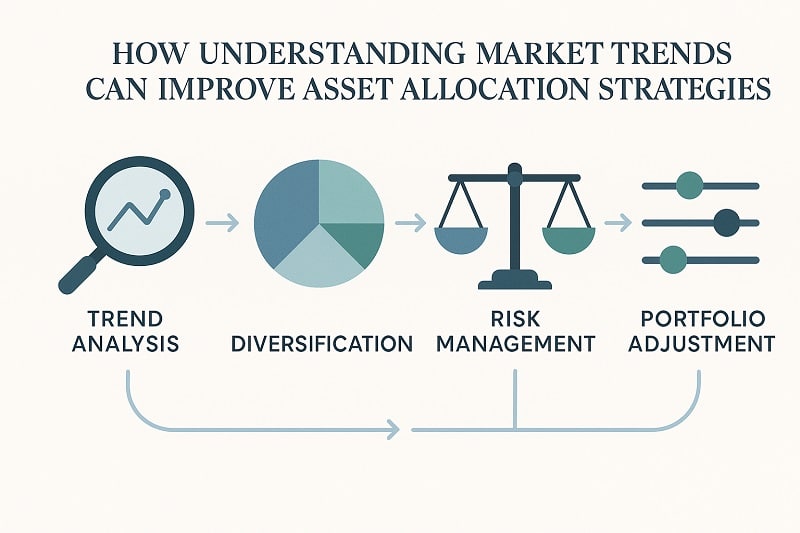 HOW UNDERSTANDING MARKET TRENDS CAN IMPROVE ASSET ALLOCATION STRATEGIES

TREND ANALYSIS

DIVERSIFICATION

RISK MANAGEMENT

PORTFOLIO ADJUSTMENT